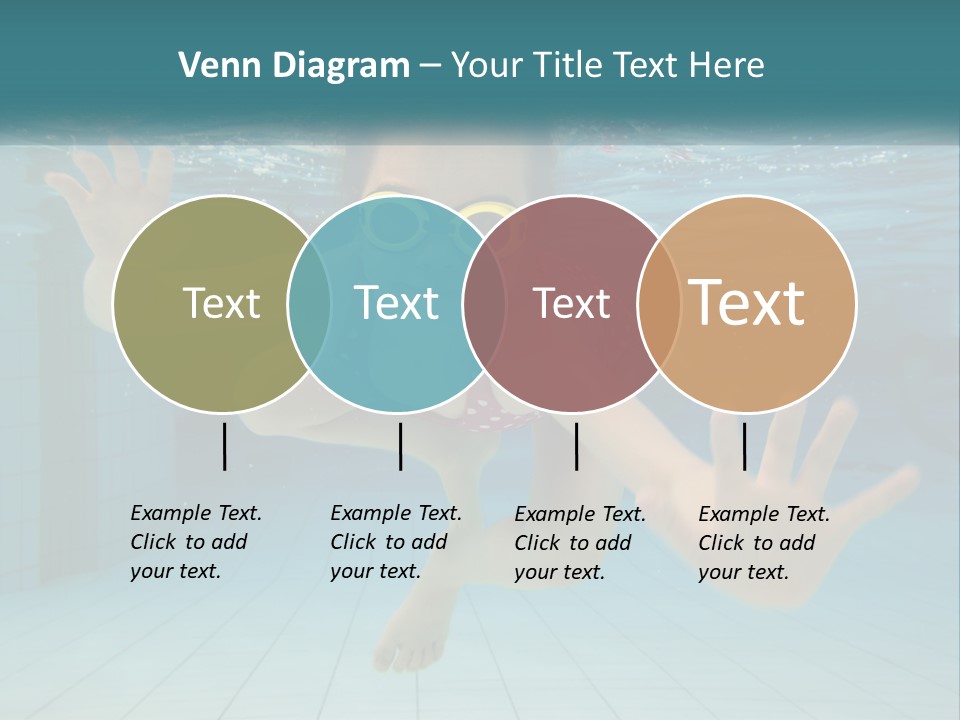 Venn Diagram – Your Title Text Here

Text

Text

Text

Text

Example Text. Click to add your text.

Example Text. Click to add your text.

Example Text. Click to add your text.

Example Text. Click to add your text.